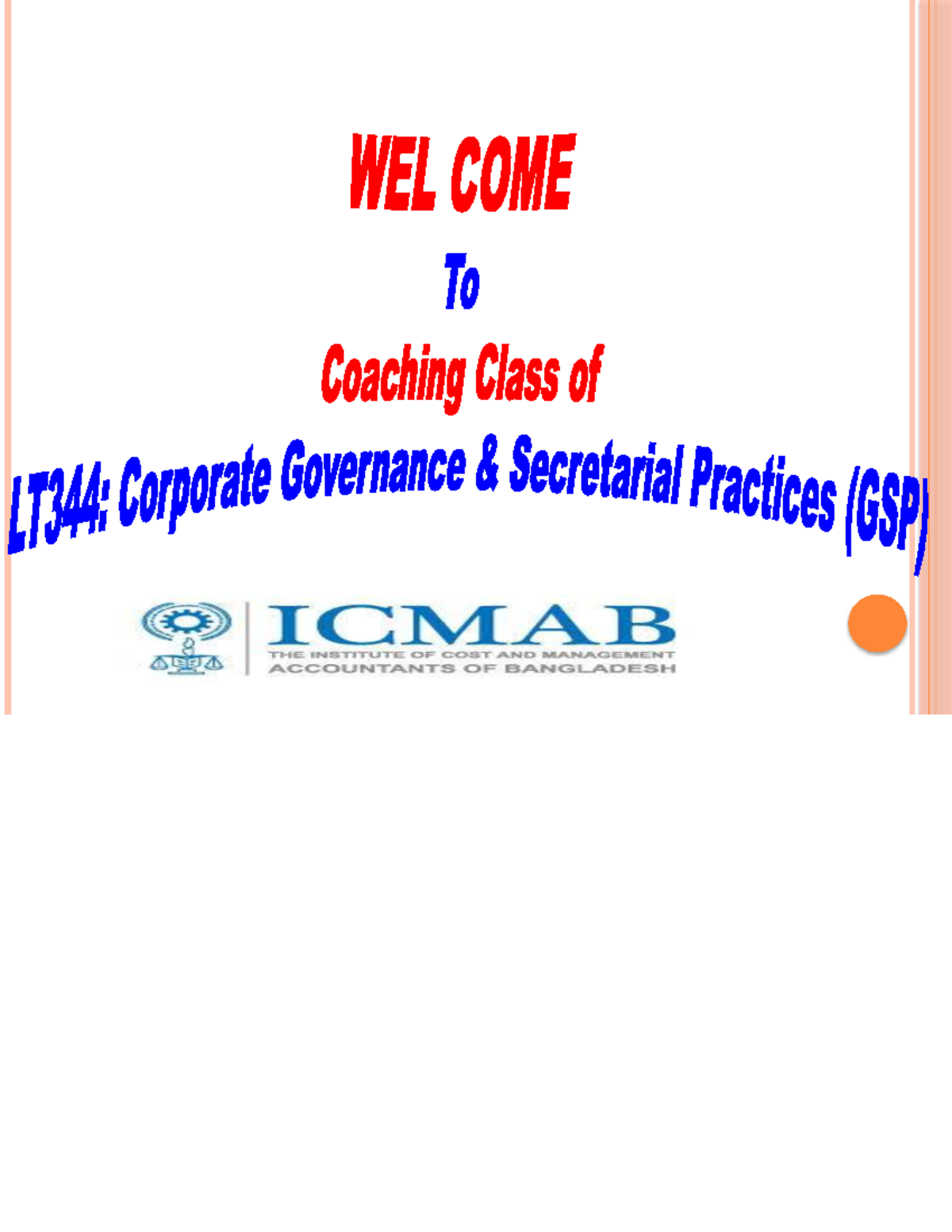 WEL COME

To

Coaching Class of

LT344: Corporate Governance & Secretarial Practices (GSP)

ICMAB
THE INSTITUTE OF COST AND MANAGEMENT ACCOUNTANTS OF BANGLADESH